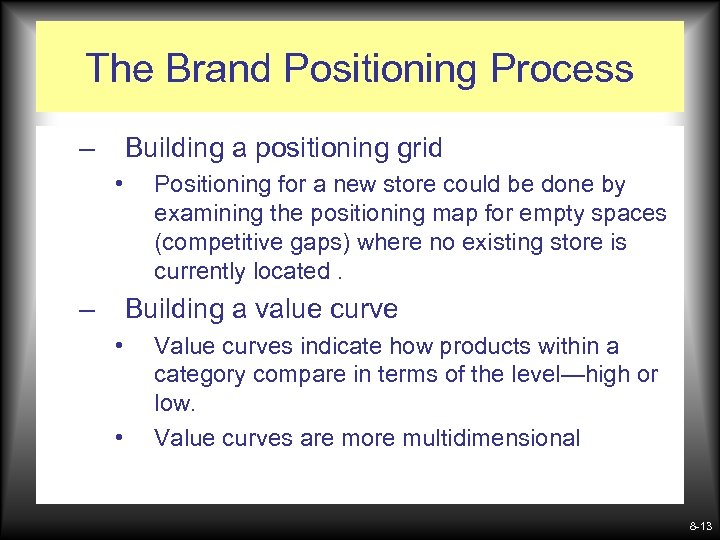 The Brand Positioning Process

– Building a positioning grid

• Positioning for a new store could be done by examining the positioning map for empty spaces (competitive gaps) where no existing store is currently located .

– Building a value curve

• Value curves indicate how products within a category compare in terms of the level—high or low.

• Value curves are more multidimensional

8-13